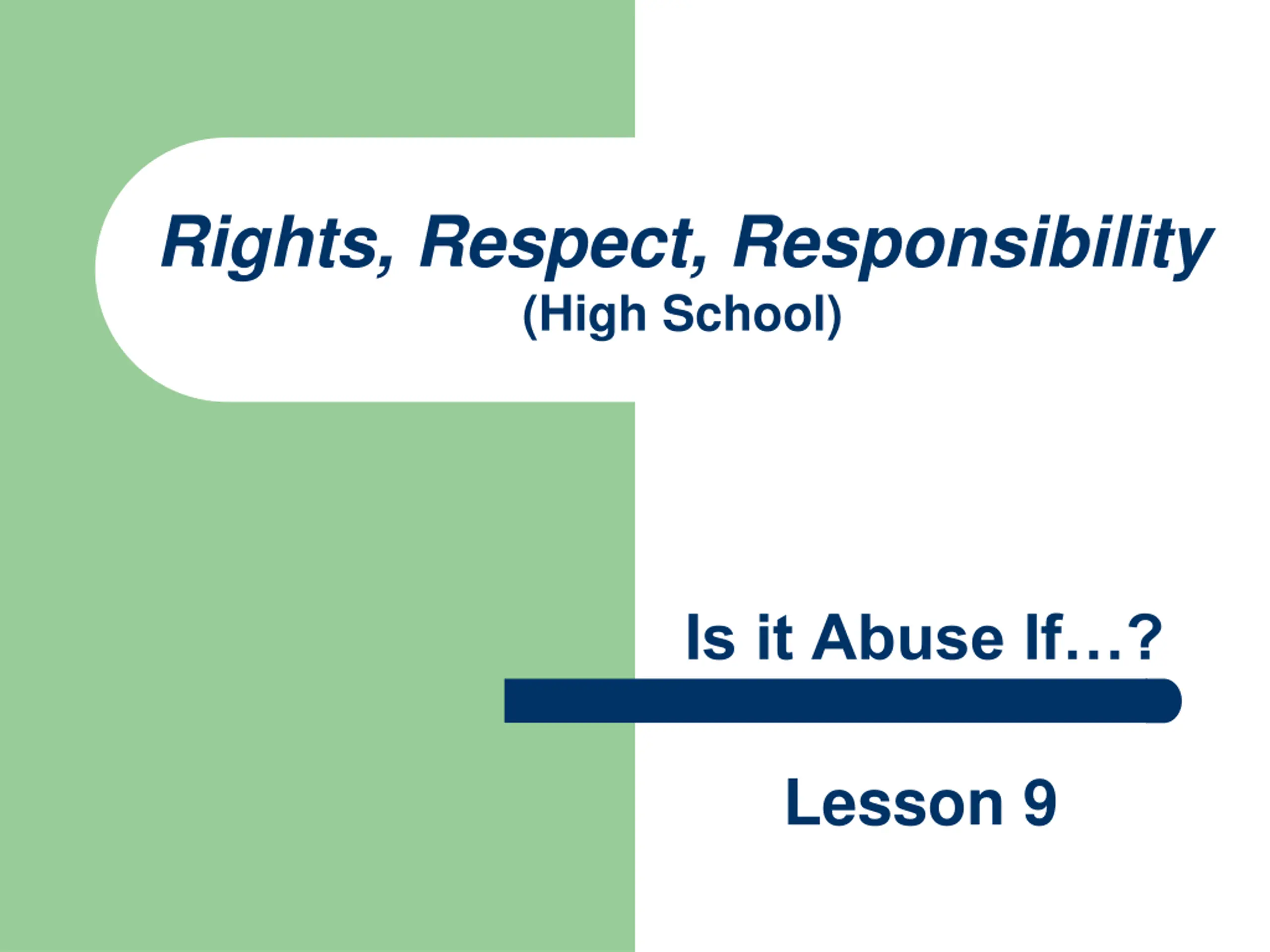 Rights, Respect, Responsibility
(High School)

Is it Abuse If…?

Lesson 9